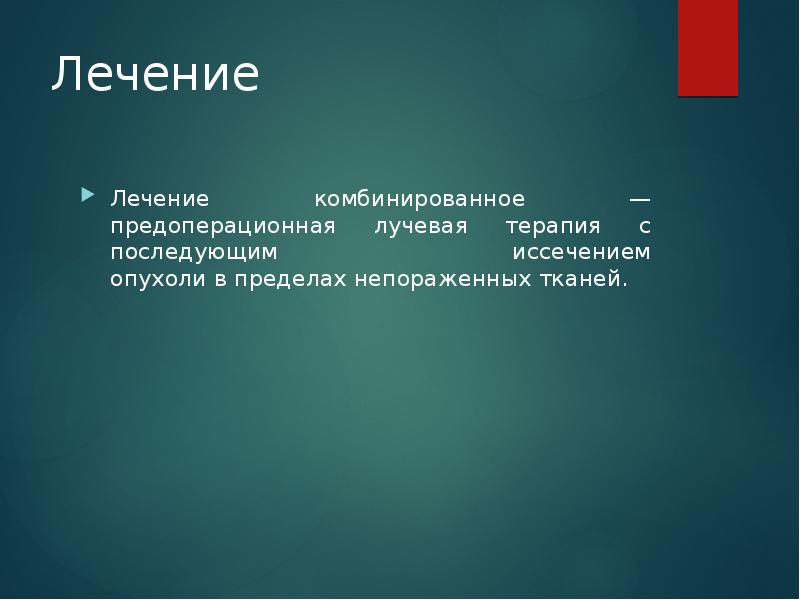 Лечение

Лечение комбинированное — предоперационная лучевая терапия с последующим иссечением опухоли в пределах непораженных тканей.